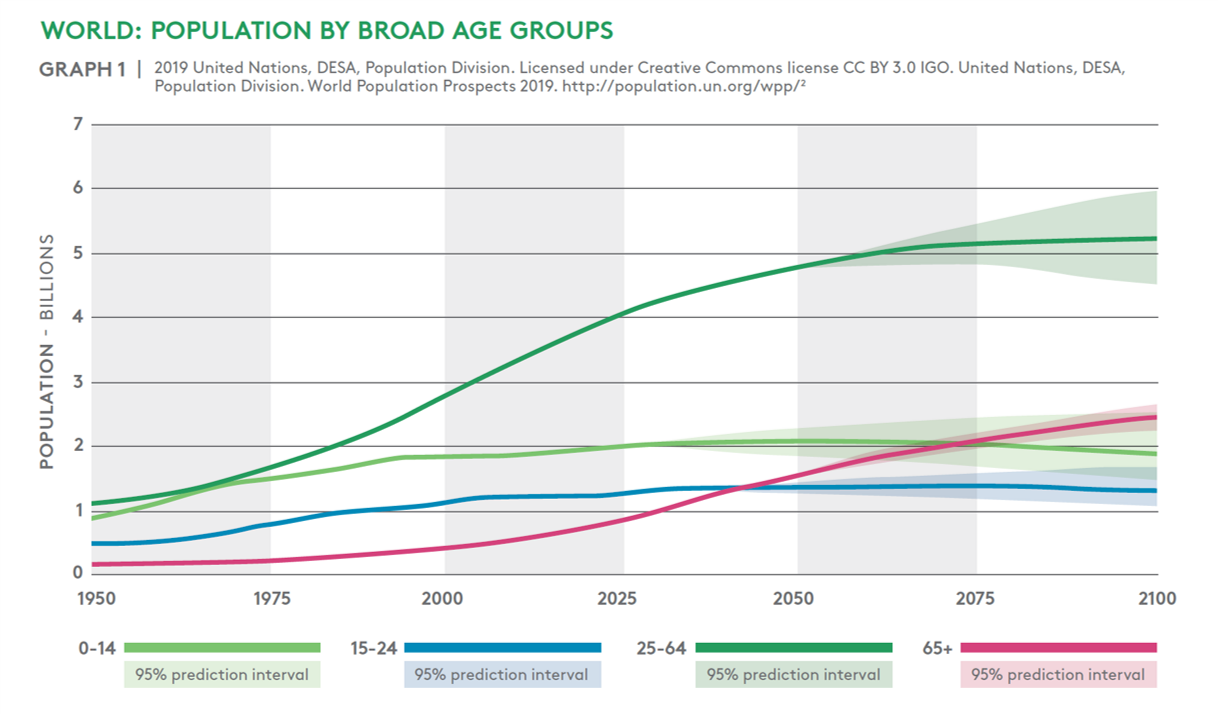 WORLD: POPULATION BY BROAD AGE GROUPS

GRAPH 1 | 2019 United Nations, DESA, Population Division. Licensed under Creative Commons license CC BY 3.0 IGO. United Nations, DESA, Population Division. World Population Prospects 2019. http://population.un.org/wpp/²

POPULATION - BILLIONS

7
6
5
4
3
2
1
0

1950 1975 2000 2025 2050 2075 2100

0-14
95% prediction interval
15-24
95% prediction interval
25-64
95% prediction interval
65+
95% prediction interval